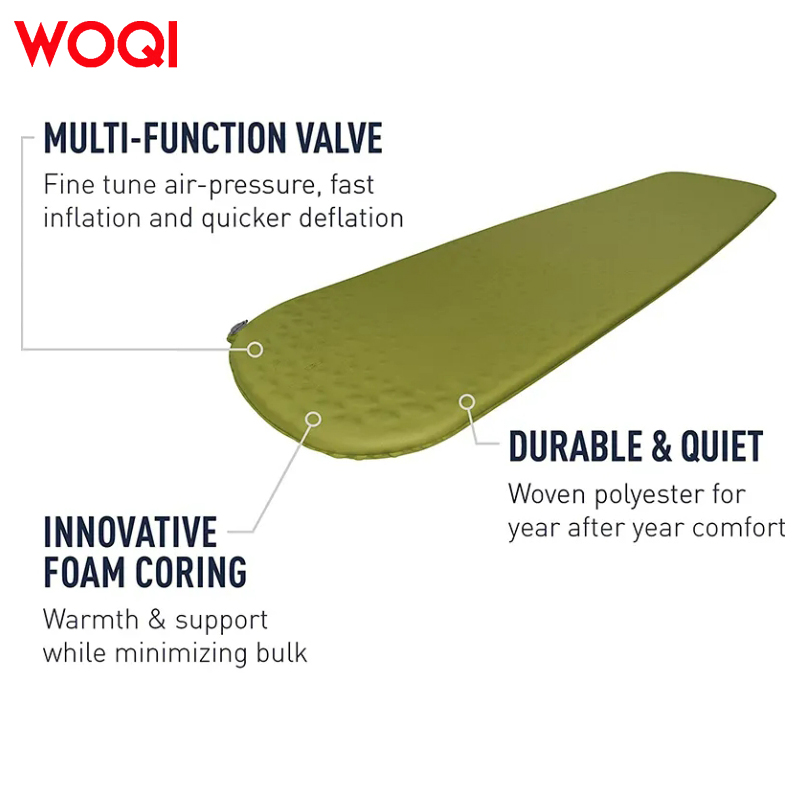 WOQI

MULTI-FUNCTION VALVE
Fine tune air-pressure, fast inflation and quicker deflation

DURABLE & QUIET
Woven polyester for year after year comfort

INNOVATIVE FOAM CORING
Warmth & support while minimizing bulk